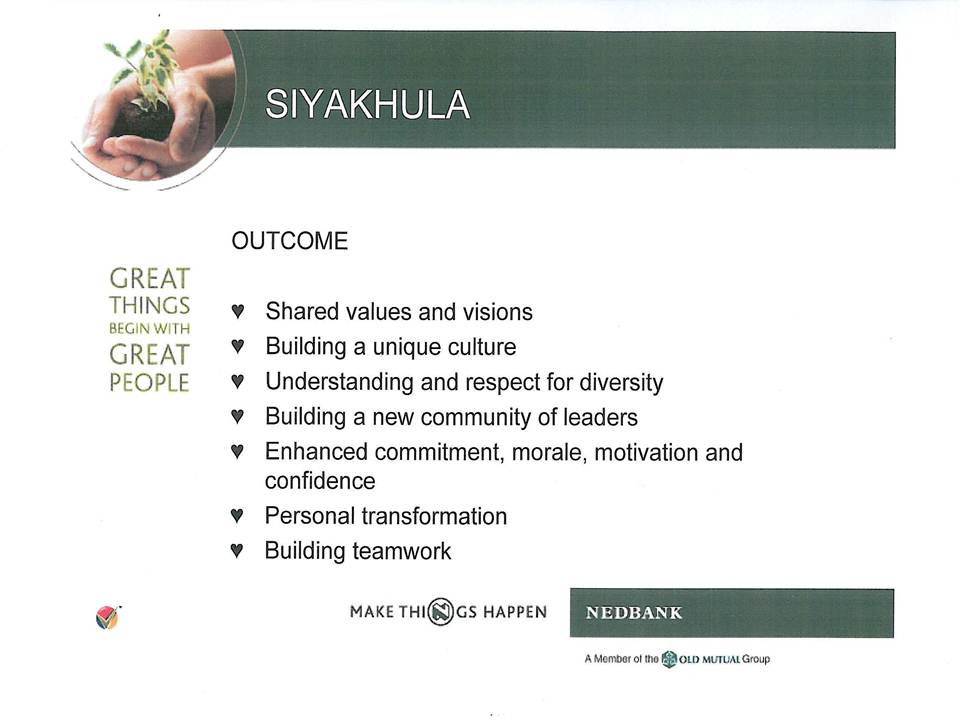 SIYAKHULA

GREAT
THINGS
BEGIN WITH
GREAT
PEOPLE

OUTCOME

♥ Shared values and visions
♥ Building a unique culture
♥ Understanding and respect for diversity
♥ Building a new community of leaders
♥ Enhanced commitment, morale, motivation and confidence
♥ Personal transformation
♥ Building teamwork

MAKE THINGS HAPPEN

NEDBANK

A Member of the OLD MUTUAL Group